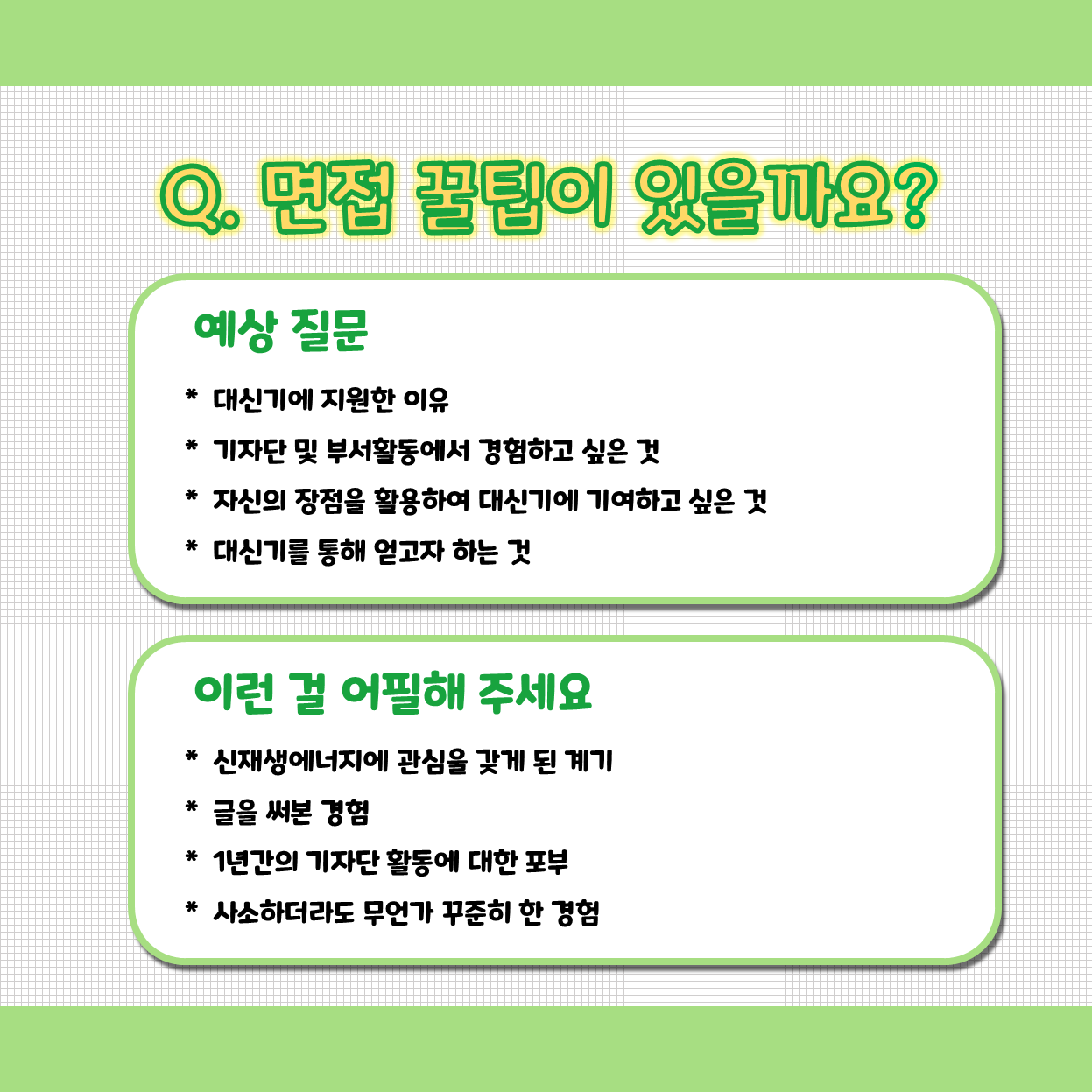 Q. 면접 꿀팁이 있을까요?

예상 질문

* 대신기에 지원한 이유
* 기자단 및 부서활동에서 경험하고 싶은 것
* 자신의 장점을 활용하여 대신기에 기여하고 싶은 것
* 대신기를 통해 얻고자 하는 것

이런 걸 어필해 주세요

* 신재생에너지에 관심을 갖게 된 계기
* 글을 써본 경험
* 1년간의 기자단 활동에 대한 포부
* 사소하더라도 무언가 꾸준히 한 경험